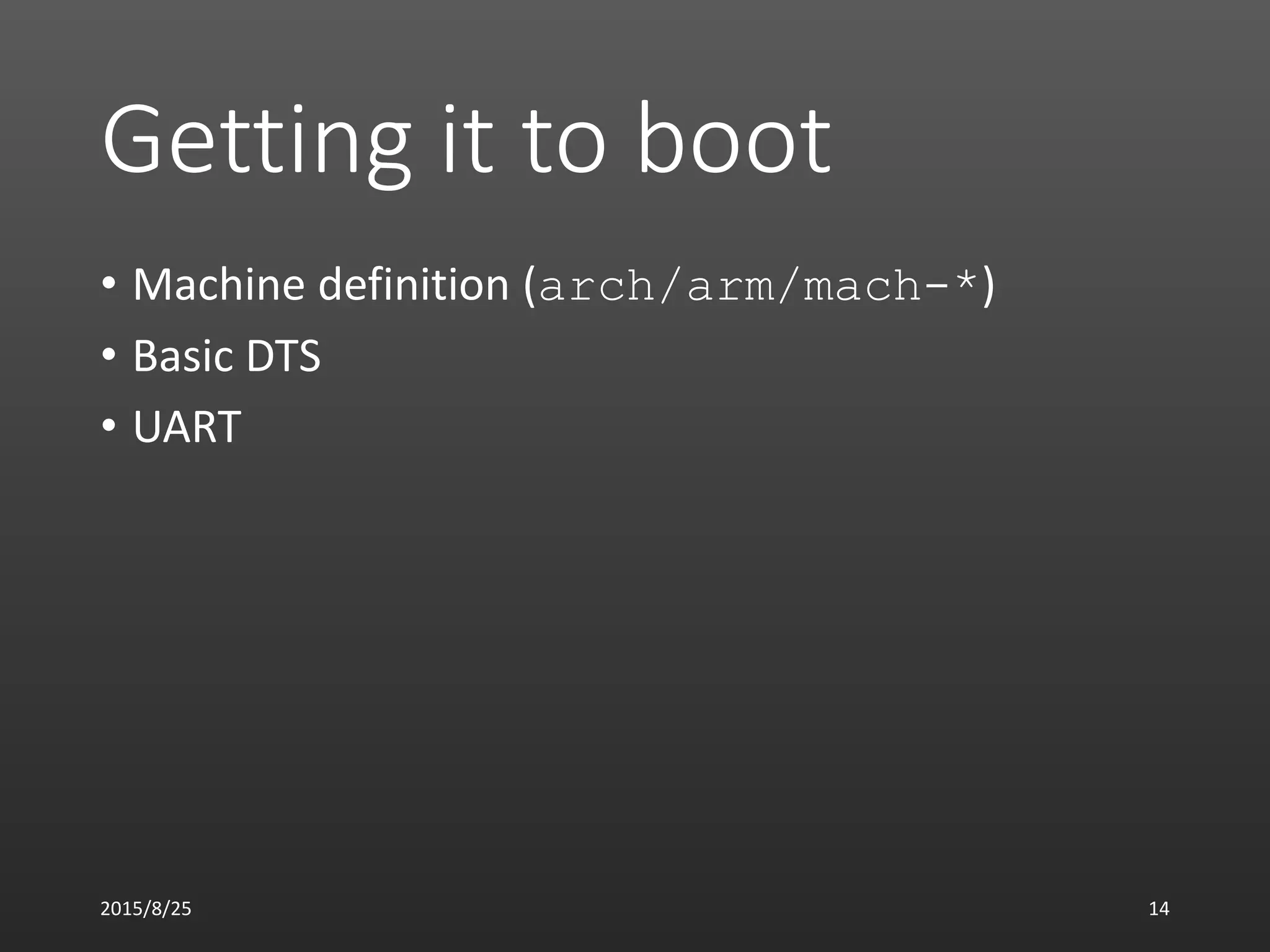 Getting it to boot

• Machine definition (arch/arm/mach-*)
• Basic DTS
• UART

2015/8/25

14